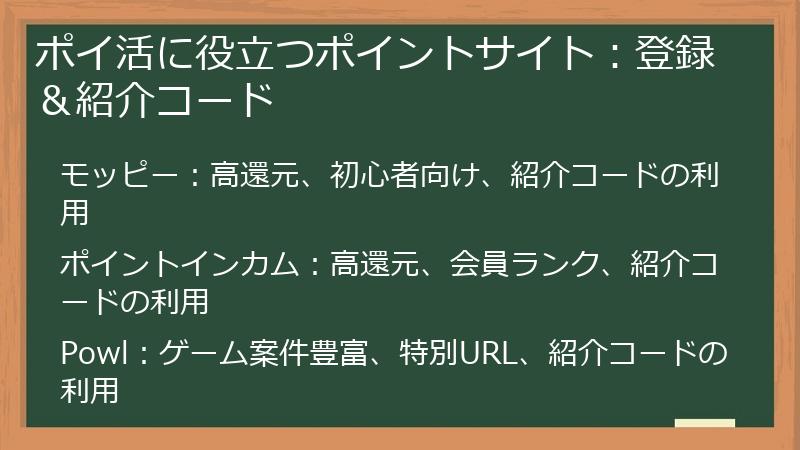 ポイ活に役立つポイントサイト：登録＆紹介コード

モッピー：高還元、初心者向け、紹介コードの利用

ポイントインカム：高還元、会員ランク、紹介コードの利用

Powl：ゲーム案件豊富、特別URL、紹介コードの利用